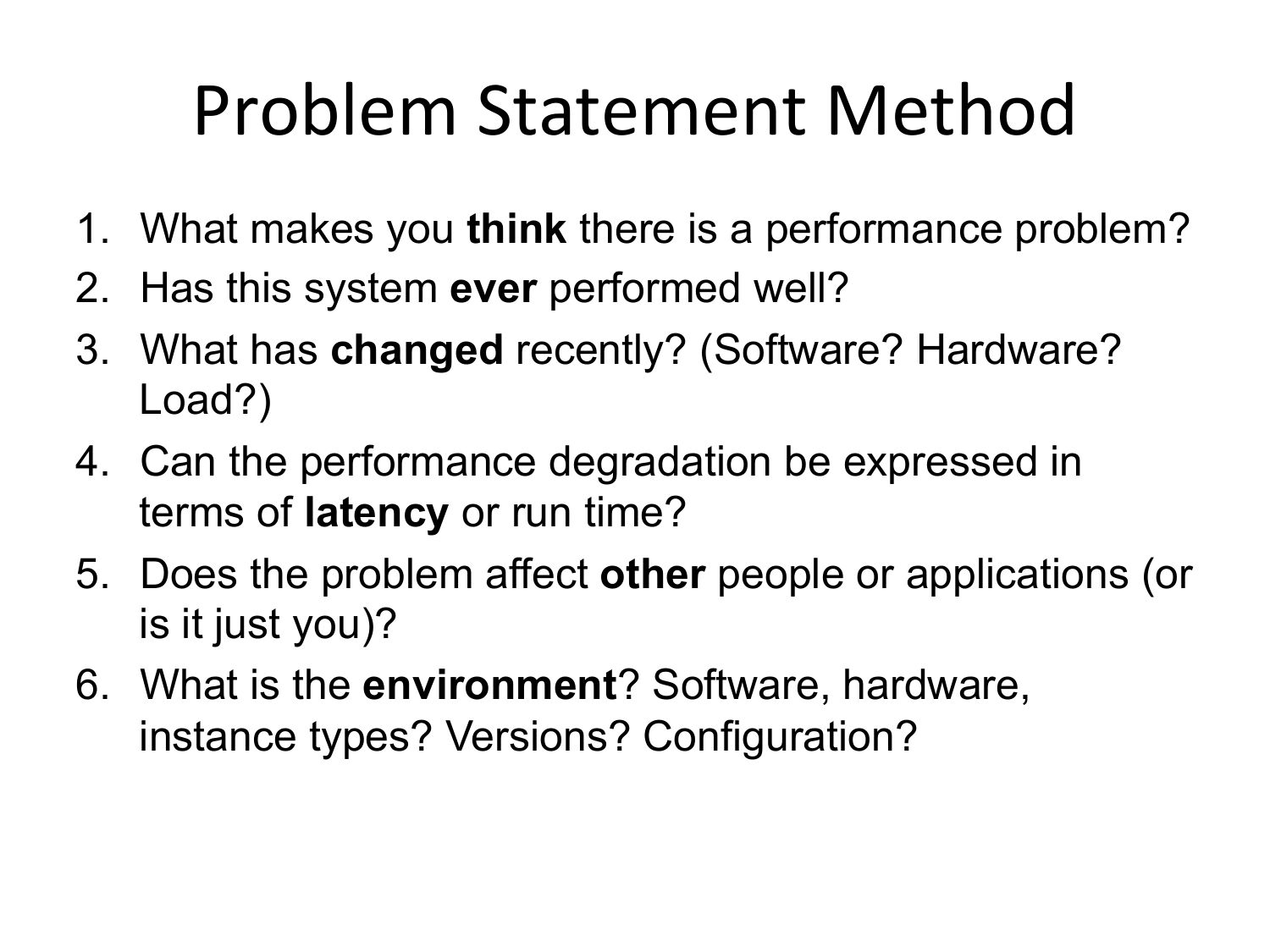 Problem Statement Method

1. What makes you think there is a performance problem?
2. Has this system ever performed well?
3. What has changed recently? (Software? Hardware? Load?)
4. Can the performance degradation be expressed in terms of latency or run time?
5. Does the problem affect other people or applications (or is it just you)?
6. What is the environment? Software, hardware, instance types? Versions? Configuration?